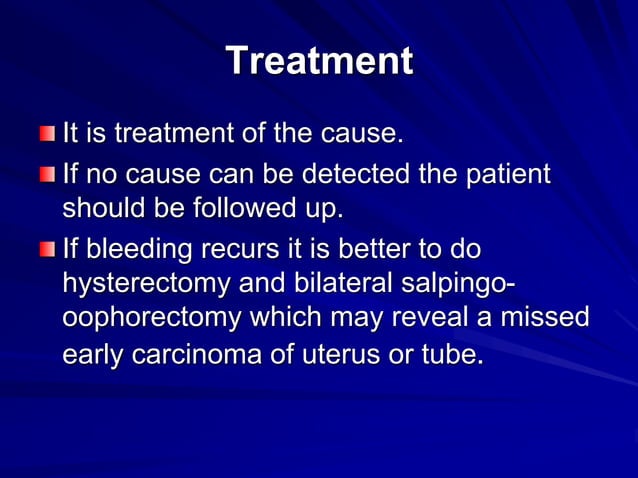 Treatment

It is treatment of the cause.

If no cause can be detected the patient should be followed up.

If bleeding recurs it is better to do hysterectomy and bilateral salpingo-oophorectomy which may reveal a missed early carcinoma of uterus or tube.